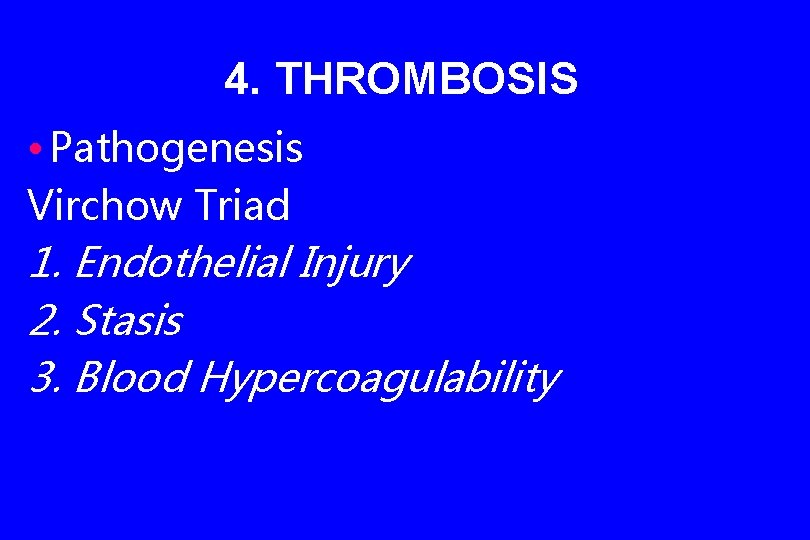 4. THROMBOSIS

• Pathogenesis

Virchow Triad

1. Endothelial Injury

2. Stasis

3. Blood Hypercoagulability